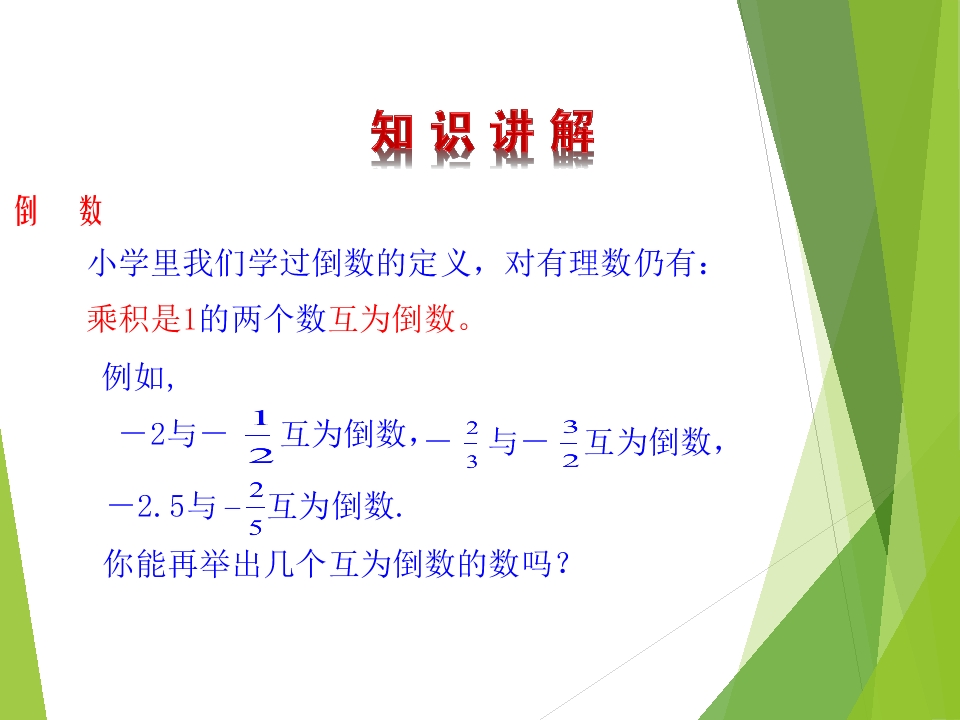 知识讲解

倒 数

小学里我们学过倒数的定义，对有理数仍有：

乘积是1的两个数互为倒数。

例如,

$-2$与$-\frac{1}{2}$互为倒数，$-\frac{2}{3}$与$-\frac{3}{2}$互为倒数，

$-2.5$与$-\frac{2}{5}$互为倒数.

你能再举出几个互为倒数的数吗？